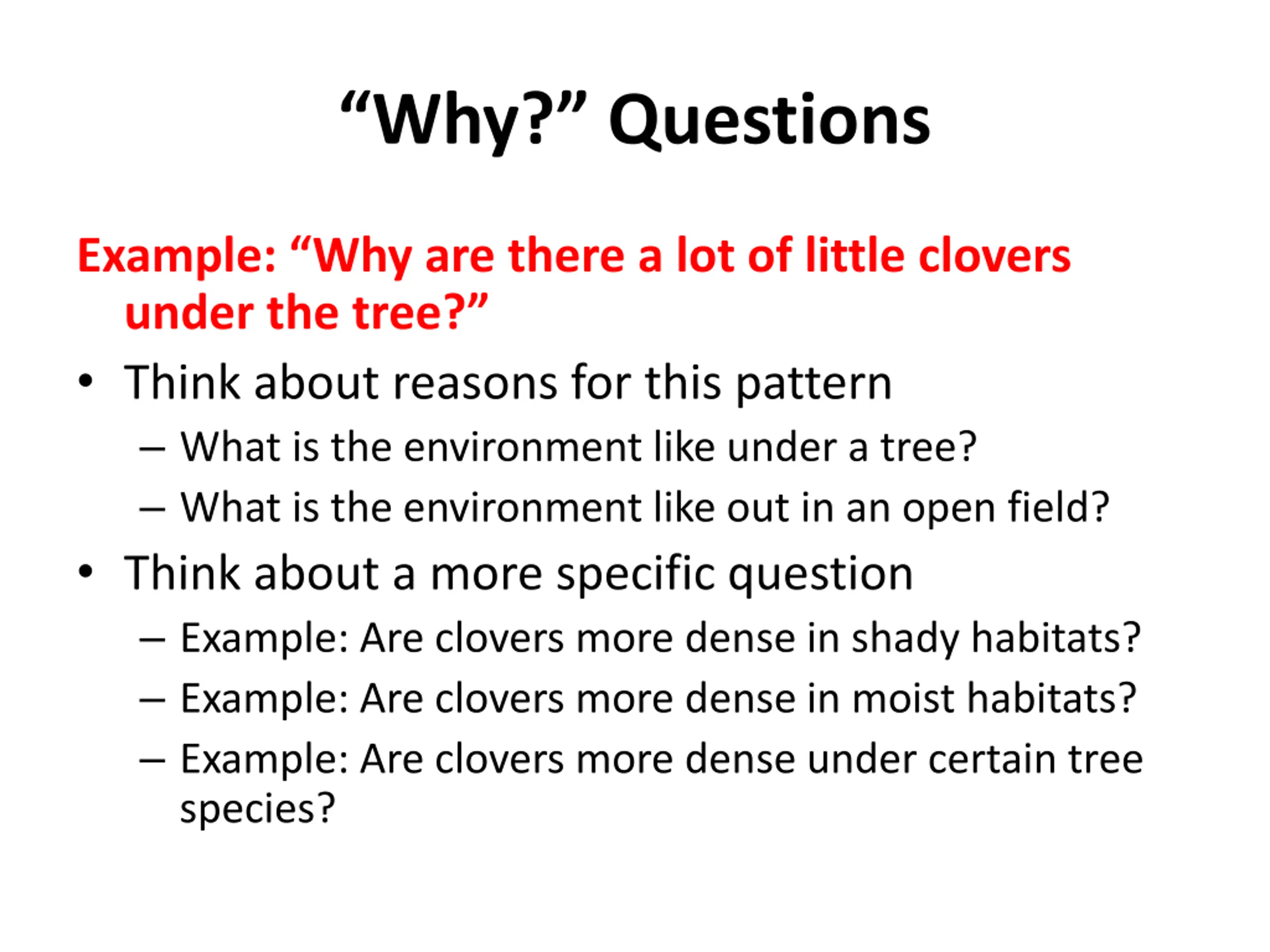 “Why?” Questions

Example: “Why are there a lot of little clovers under the tree?”

• Think about reasons for this pattern
  – What is the environment like under a tree?
  – What is the environment like out in an open field?
• Think about a more specific question
  – Example: Are clovers more dense in shady habitats?
  – Example: Are clovers more dense in moist habitats?
  – Example: Are clovers more dense under certain tree species?